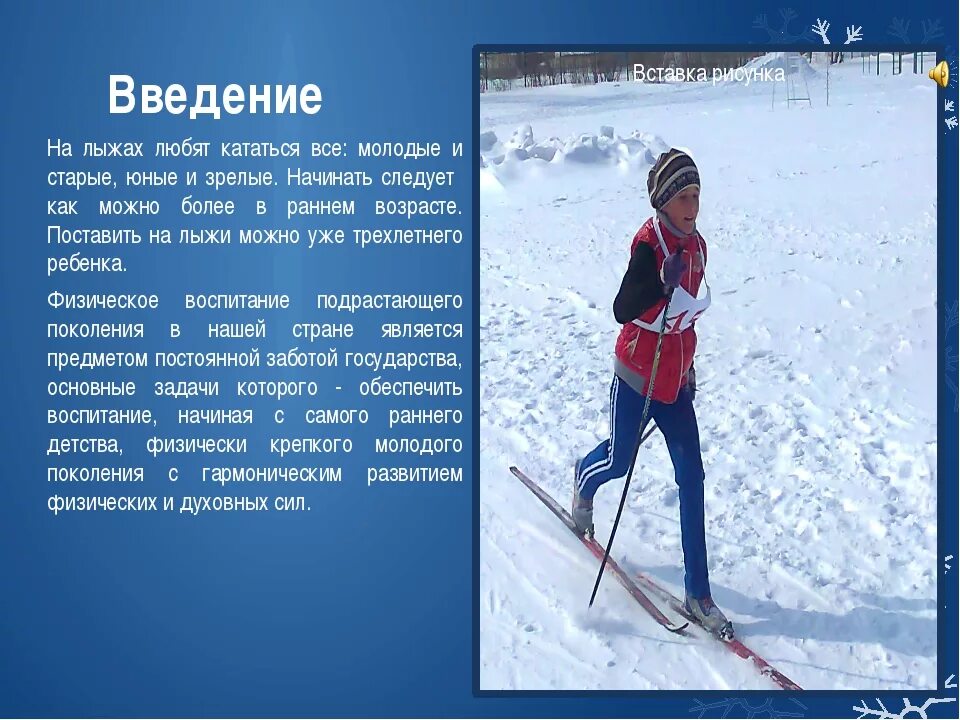 Введение

На лыжах любят кататься все: молодые и старые, юные и зрелые. Начинать следует как можно более в раннем возрасте. Поставить на лыжи можно уже трехлетнего ребенка.

Физическое воспитание подрастающего поколения в нашей стране является предметом постоянной заботой государства, основные задачи которого - обеспечить воспитание, начиная с самого раннего детства, физически крепкого молодого поколения с гармоническим развитием физических и духовных сил.

Вставка рисунка